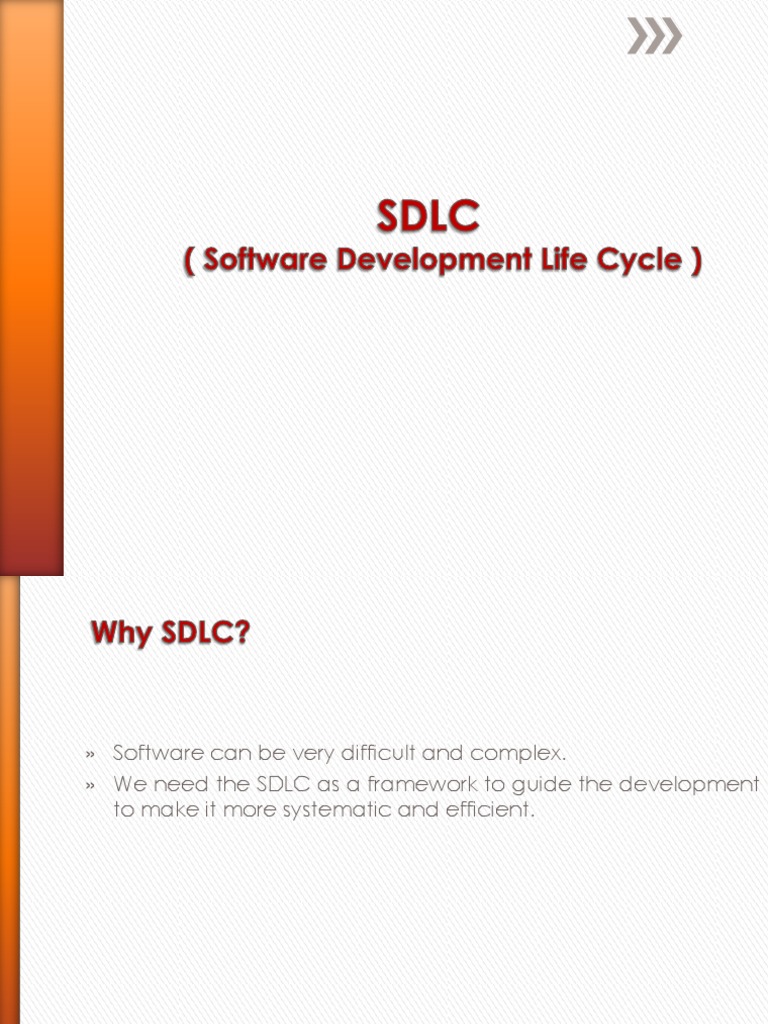 SDLC
( Software Development Life Cycle )

Why SDLC?

» Software can be very difficult and complex.
» We need the SDLC as a framework to guide the development to make it more systematic and efficient.